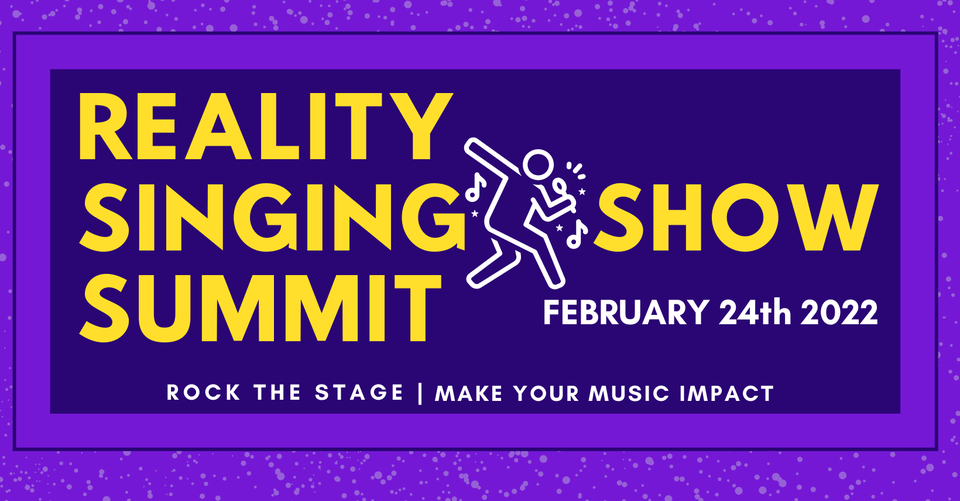 REALITY SINGING SHOW SUMMIT

FEBRUARY 24th 2022

ROCK THE STAGE | MAKE YOUR MUSIC IMPACT